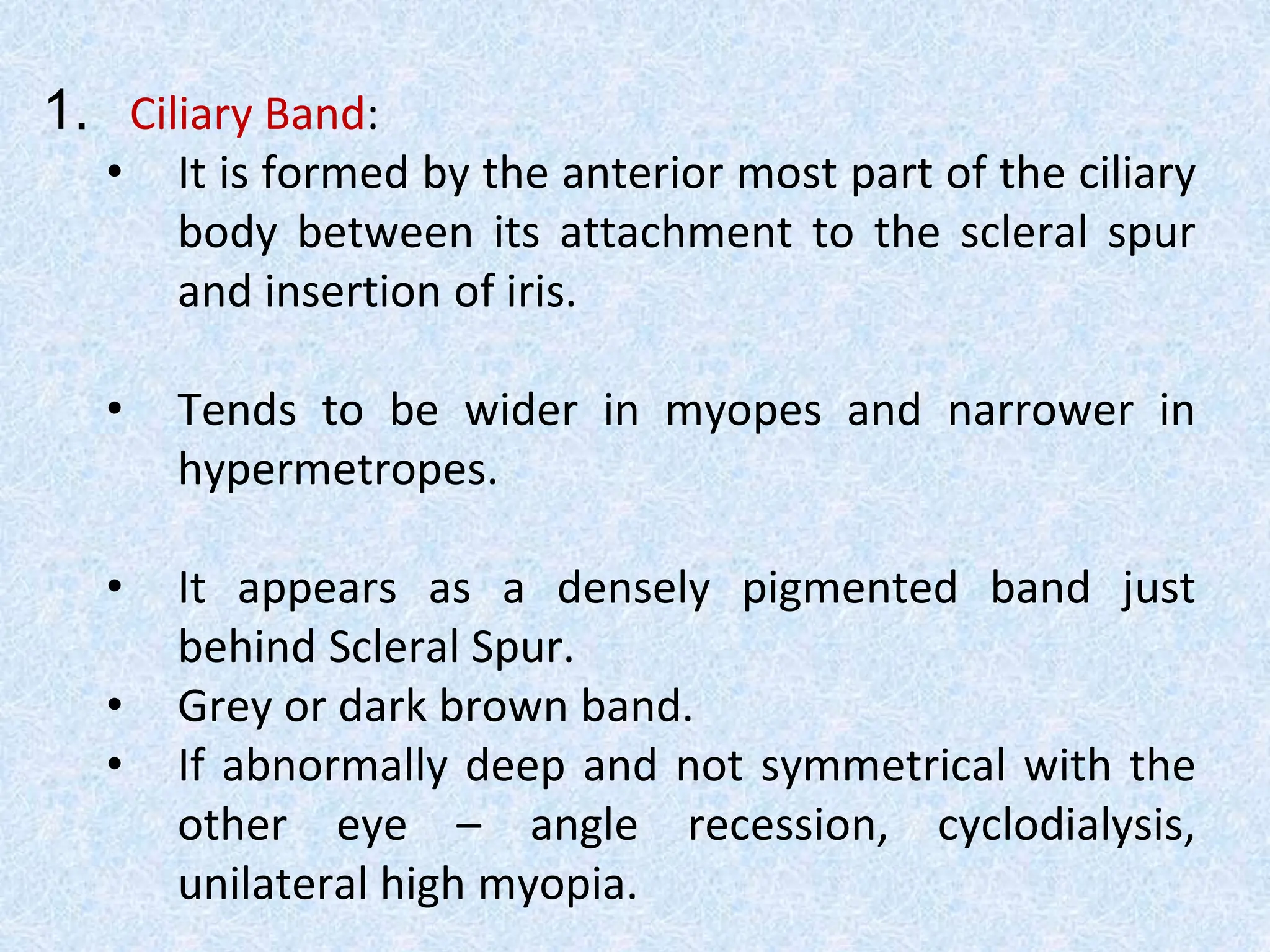 1. Ciliary Band:

• It is formed by the anterior most part of the ciliary body between its attachment to the scleral spur and insertion of iris.

• Tends to be wider in myopes and narrower in hypermetropes.

• It appears as a densely pigmented band just behind Scleral Spur.
• Grey or dark brown band.
• If abnormally deep and not symmetrical with the other eye – angle recession, cyclodialysis, unilateral high myopia.